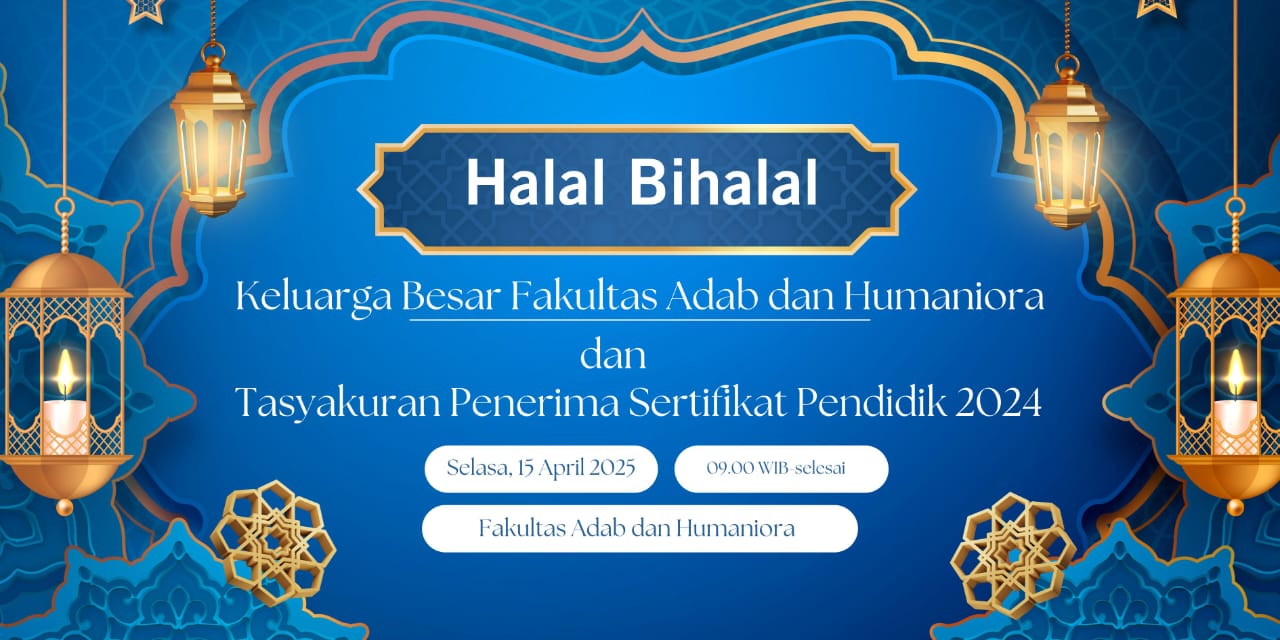 Halal Bihalal

Keluarga Besar Fakultas Adab dan Humaniora
dan
Tasyakuran Penerima Sertifikat Pendidik 2024

Selasa, 15 April 2025

09.00 WIB-selesai

Fakultas Adab dan Humaniora